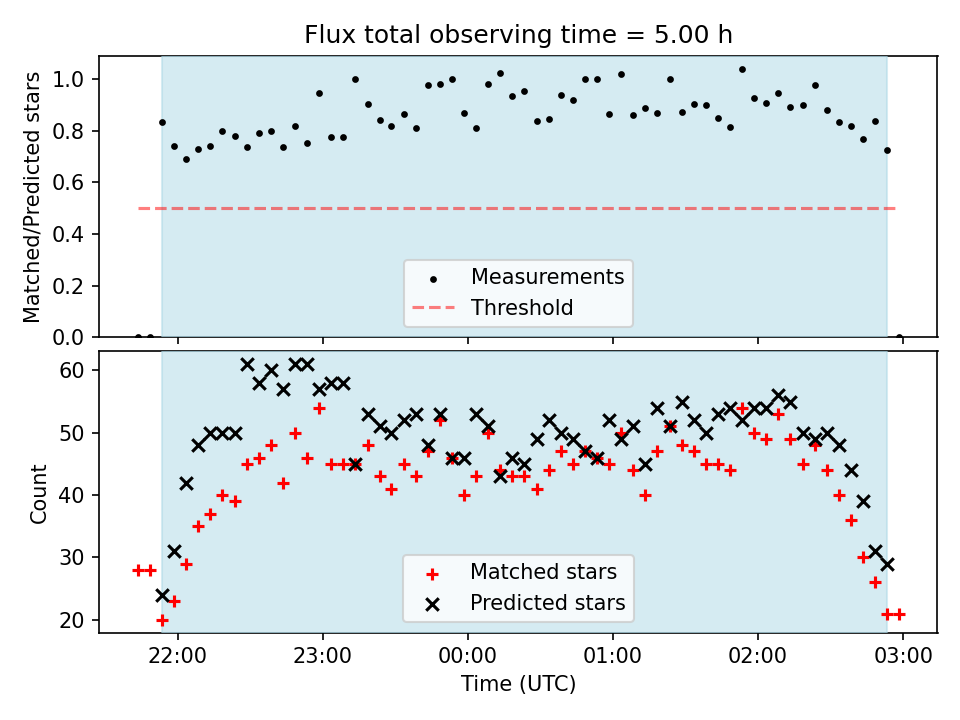 Flux total observing time = 5.00 h

Matched/Predicted stars

1.0
0.8
0.6
0.4
0.2
0.0

Measurements
Threshold

Count

60
50
40
30
20

Matched stars
Predicted stars

22:00
23:00
00:00
01:00
02:00
03:00

Time (UTC)